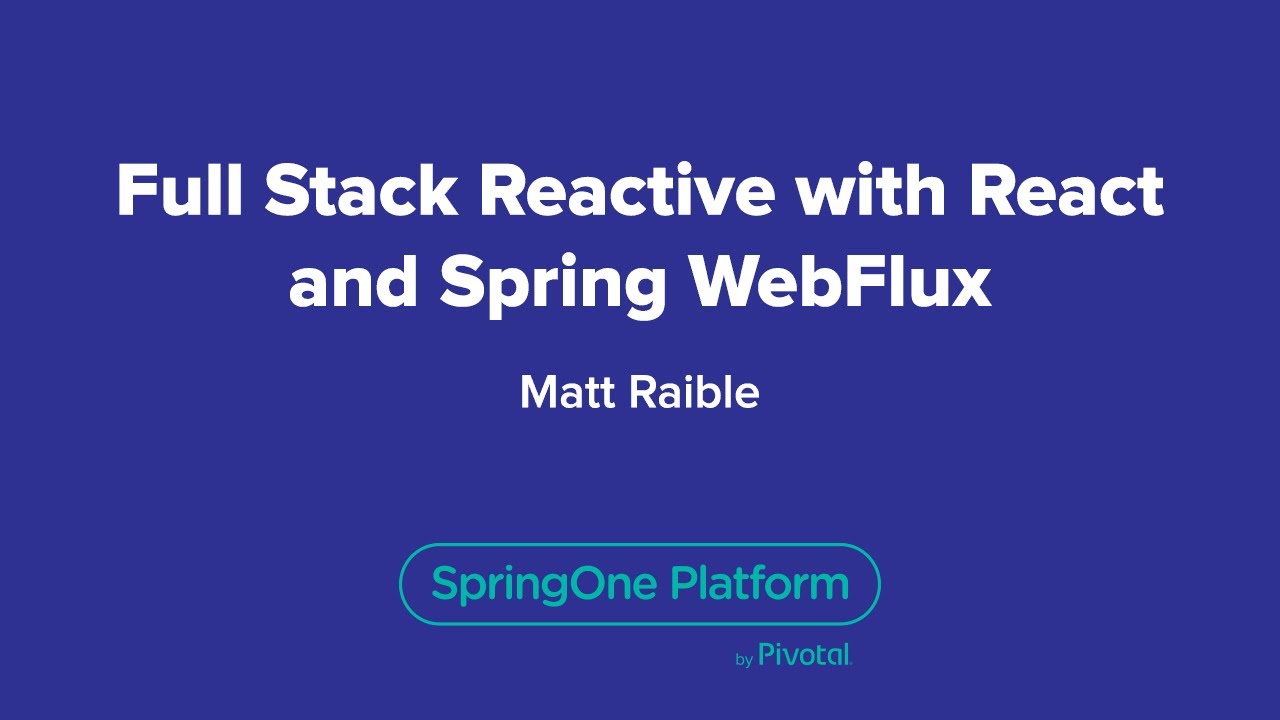 Full Stack Reactive with React and Spring WebFlux

Matt Raible

SpringOne Platform

by Pivotal.